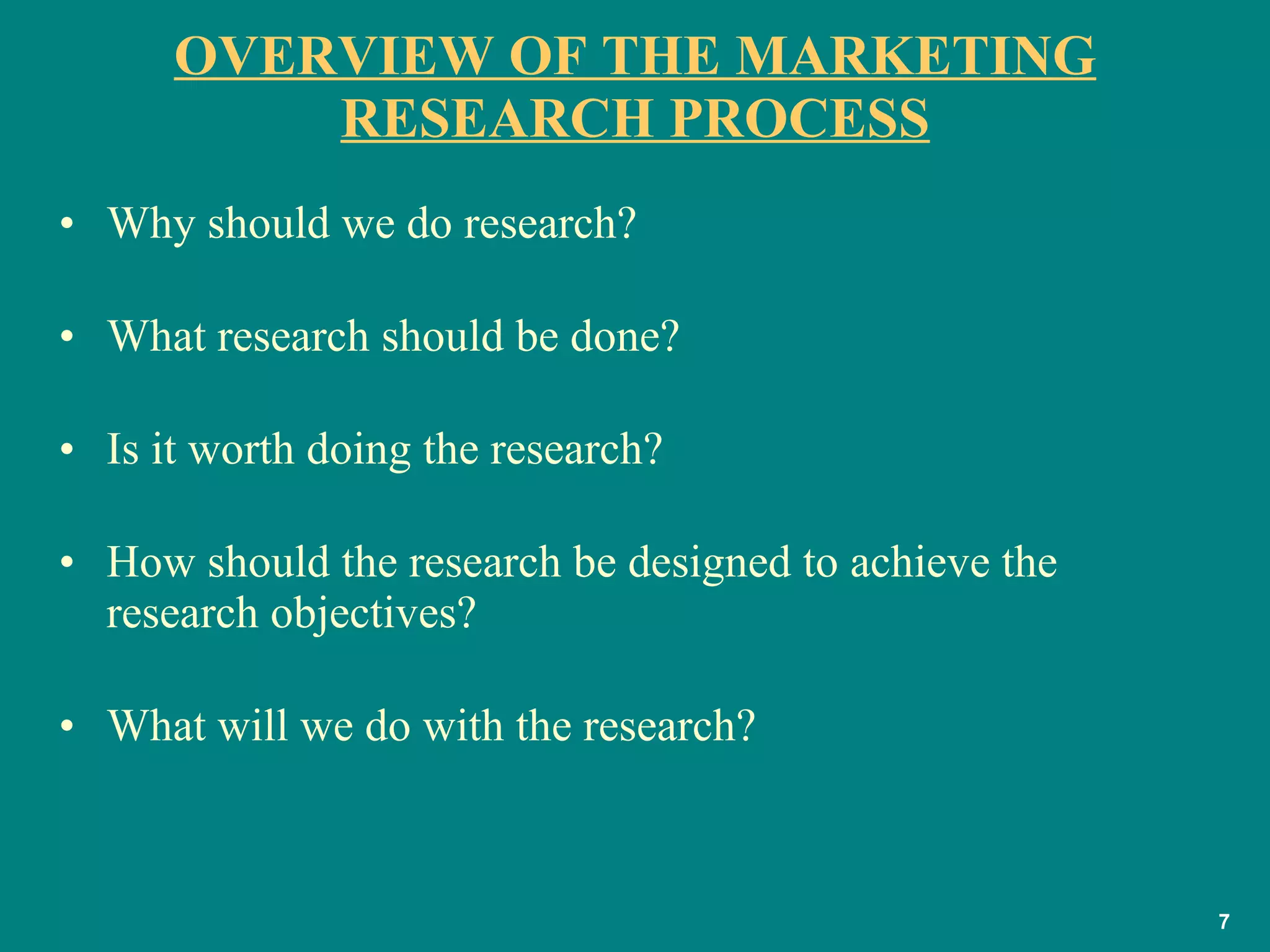 OVERVIEW OF THE MARKETING RESEARCH PROCESS

• Why should we do research?

• What research should be done?

• Is it worth doing the research?

• How should the research be designed to achieve the research objectives?

• What will we do with the research?

7